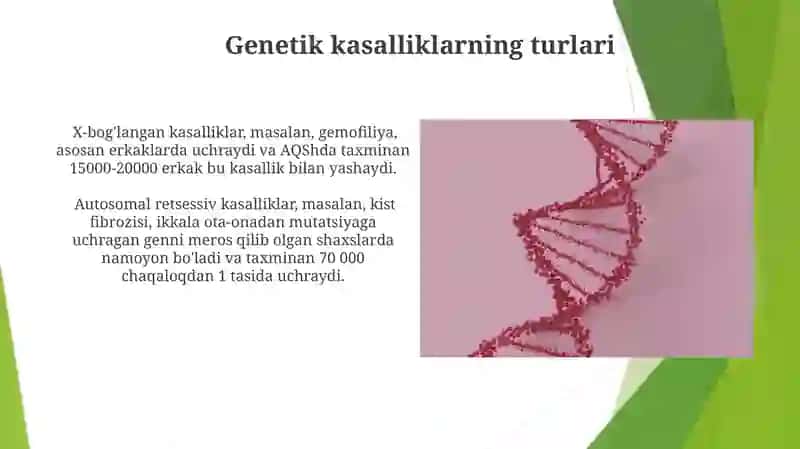 Genetik kasalliklarning turlari

X-bog'langan kasalliklar, masalan, gemofiliya, asosan erkaklarda uchraydi va AQShda taxminan 15000-20000 erkak bu kasallik bilan yashaydi.

Autosomal retsessiv kasalliklar, masalan, kist fibrozisi, ikkala ota-onadan mutatsiyaga uchragan genni meros qilib olgan shaxslarda namoyon bo'ladi va taxminan 70 000 chaqaloqdan 1 tasida uchraydi.